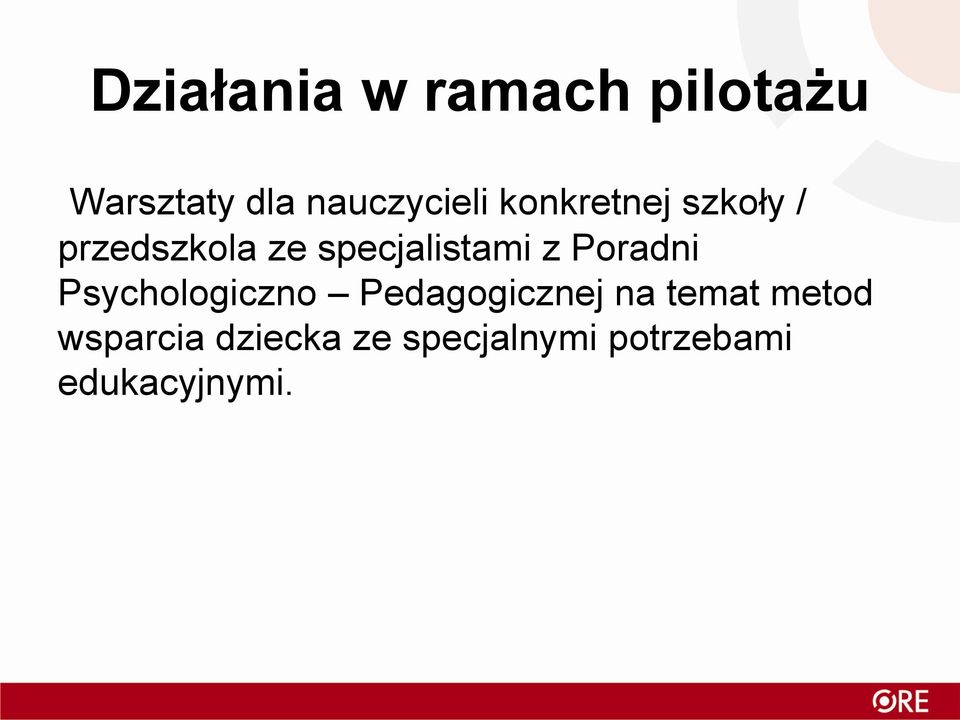 Działania w ramach pilotażu

Warsztaty dla nauczycieli konkretnej szkoły / przedszkola ze specjalistami z Poradni Psychologiczno – Pedagogicznej na temat metod wsparcia dziecka ze specjalnymi potrzebami edukacyjnymi.

ORE